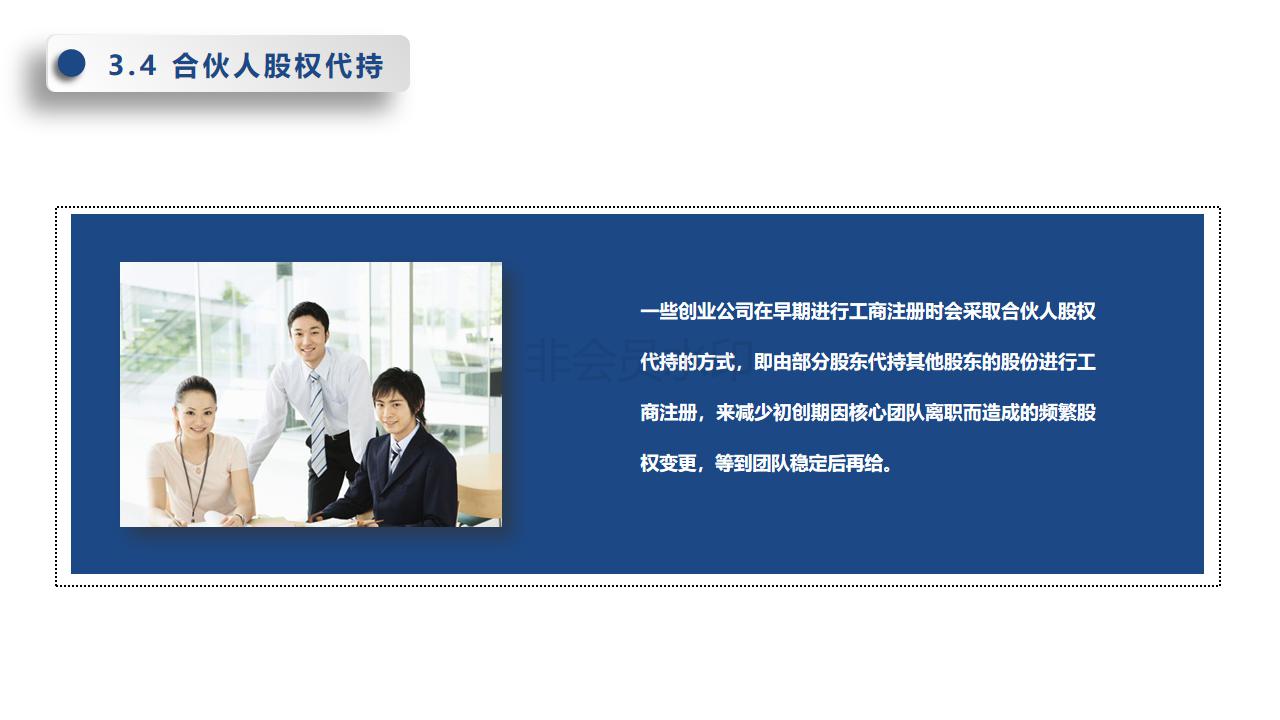 3.4 合伙人股权代持

非会员水印

一些创业公司在早期进行工商注册时会采取合伙人股权代持的方式，即由部分股东代持其他股东的股份进行工商注册，来减少初创期因核心团队离职而造成的频繁股权变更，等到团队稳定后再给。